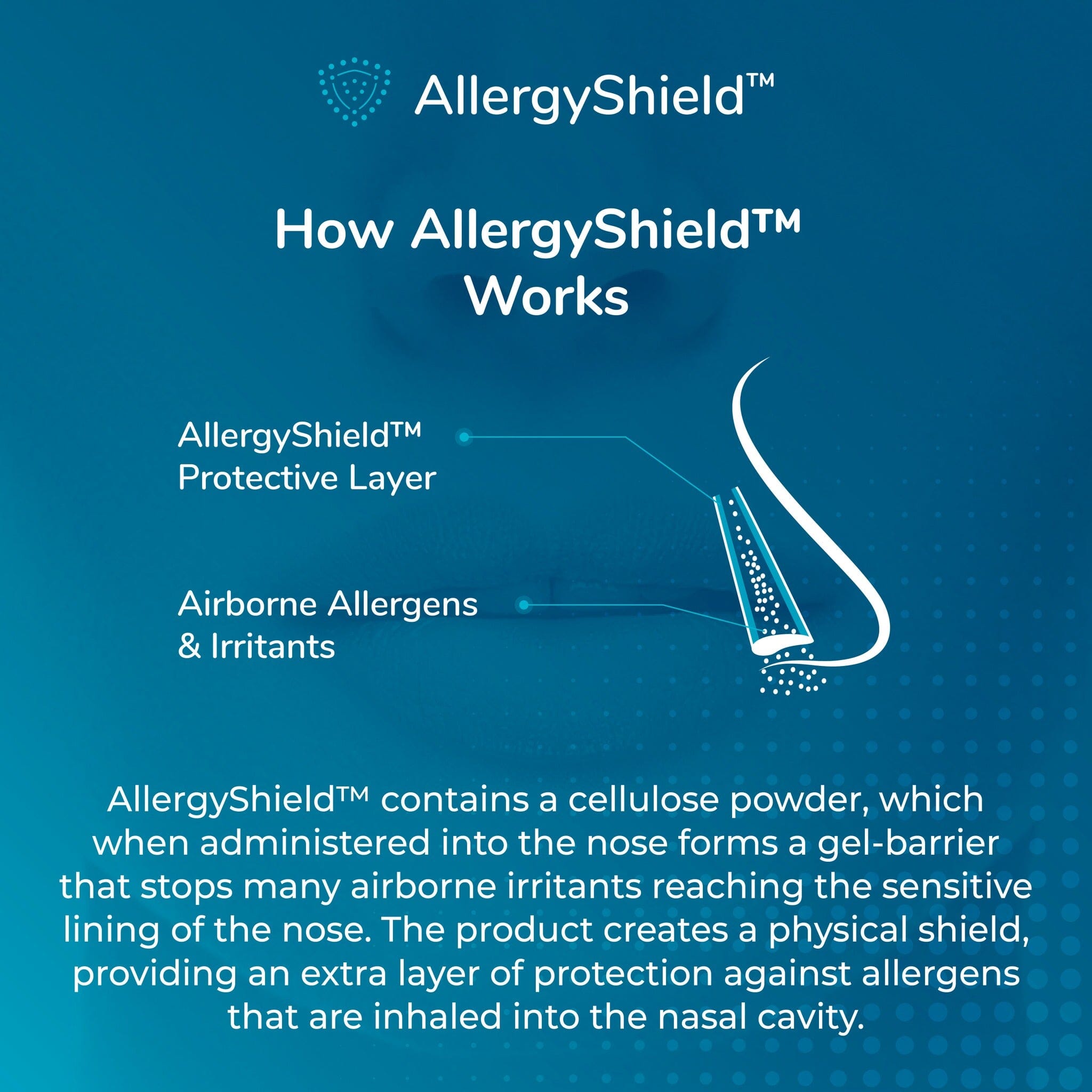 AllergyShield™

How AllergyShield™ Works

AllergyShield™ Protective Layer

Airborne Allergens & Irritants

AllergyShield™ contains a cellulose powder, which when administered into the nose forms a gel-barrier that stops many airborne irritants reaching the sensitive lining of the nose. The product creates a physical shield, providing an extra layer of protection against allergens that are inhaled into the nasal cavity.